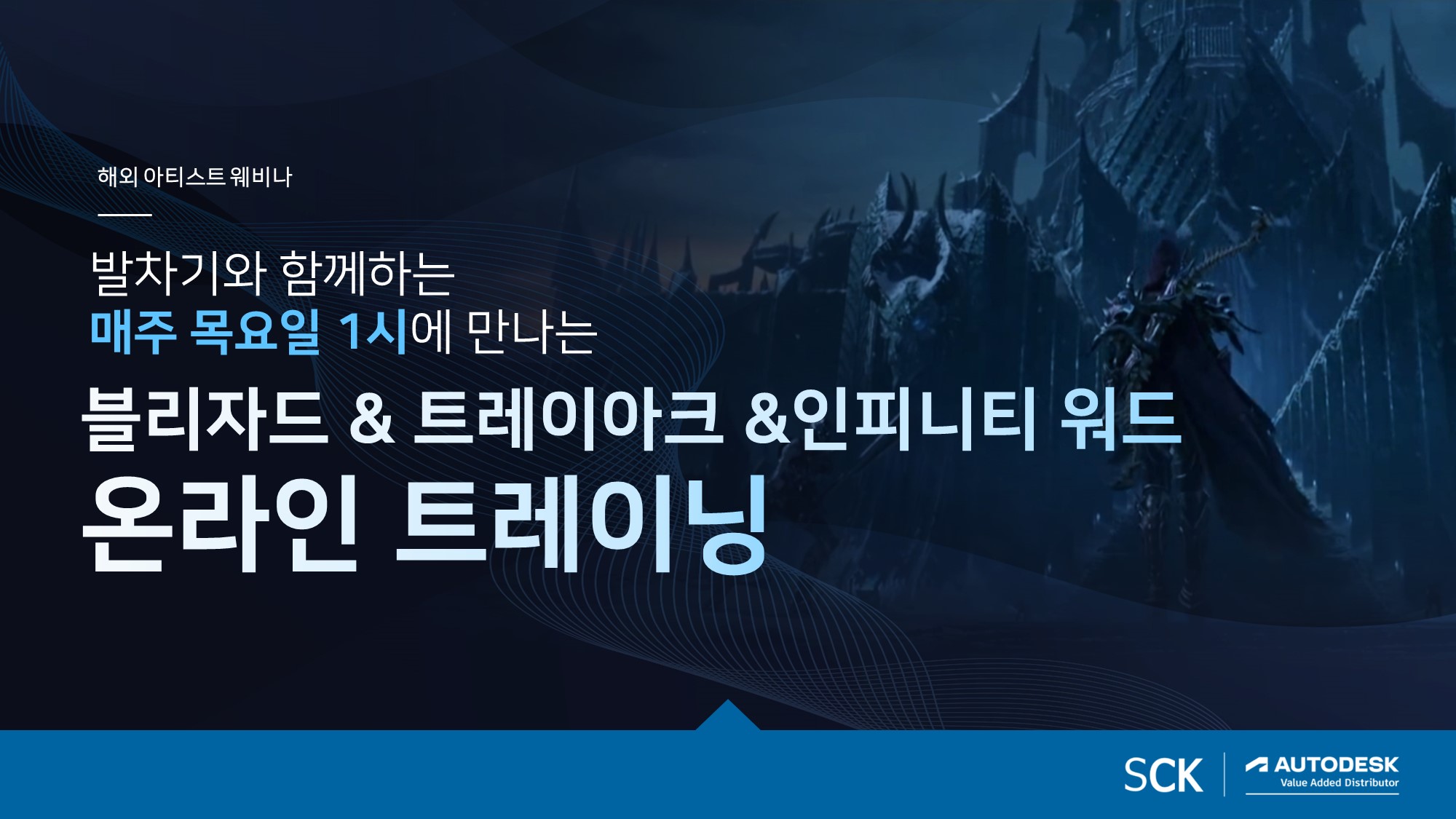 해외 아티스트 웨비나

발차기와 함께하는

매주 목요일 1시에 만나는

블리자드 & 트레이아크 &인피니티 워드

온라인 트레이닝

SCK

AUTODESK
Value Added Distributor